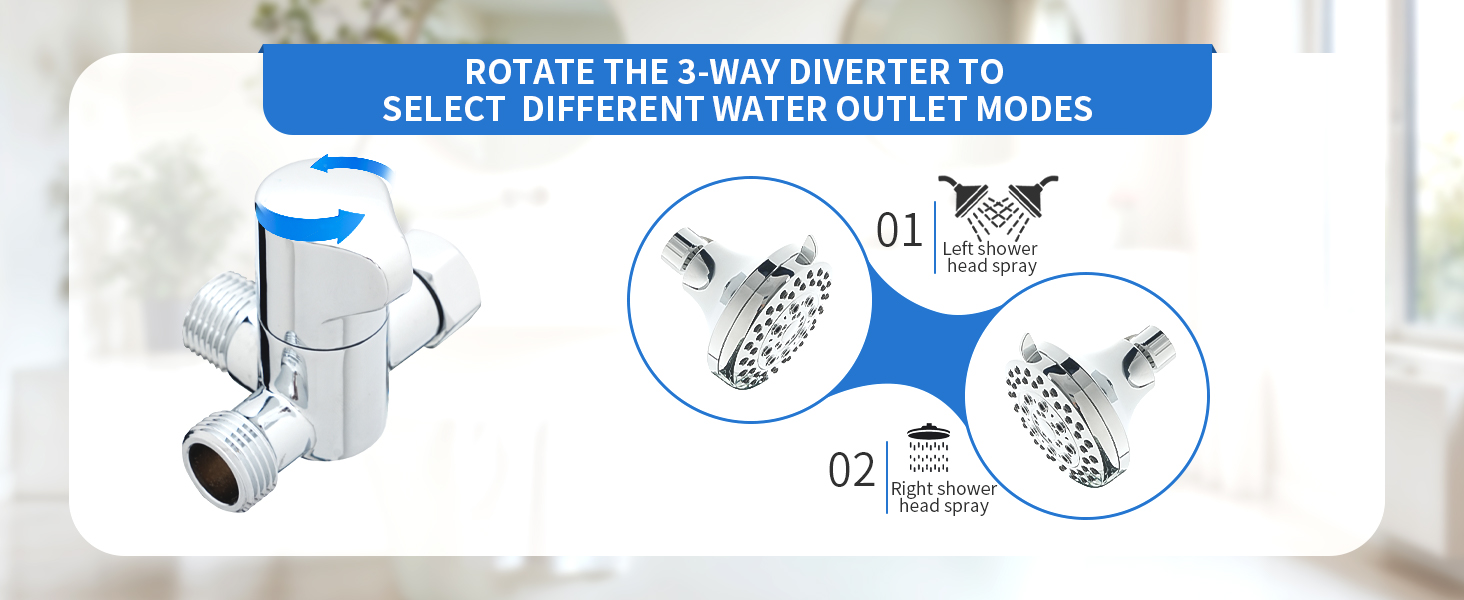 ROTATE THE 3-WAY DIVERTER TO SELECT DIFFERENT WATER OUTLET MODES

01
Left shower head spray

02
Right shower head spray